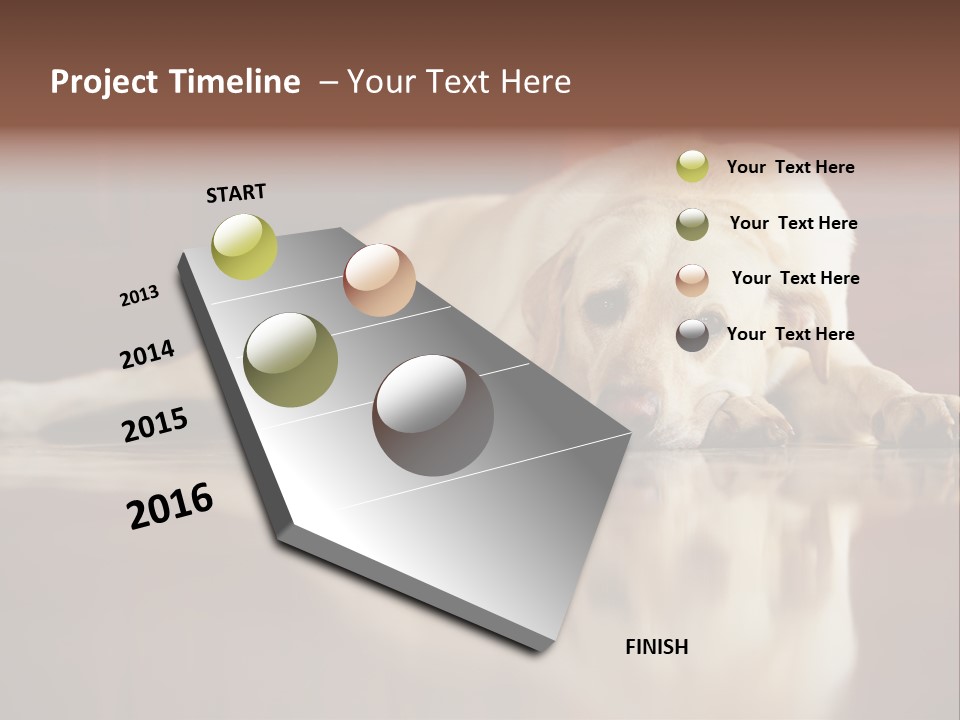 Project Timeline – Your Text Here

START

2013

2014

2015

2016

FINISH

Your Text Here

Your Text Here

Your Text Here

Your Text Here